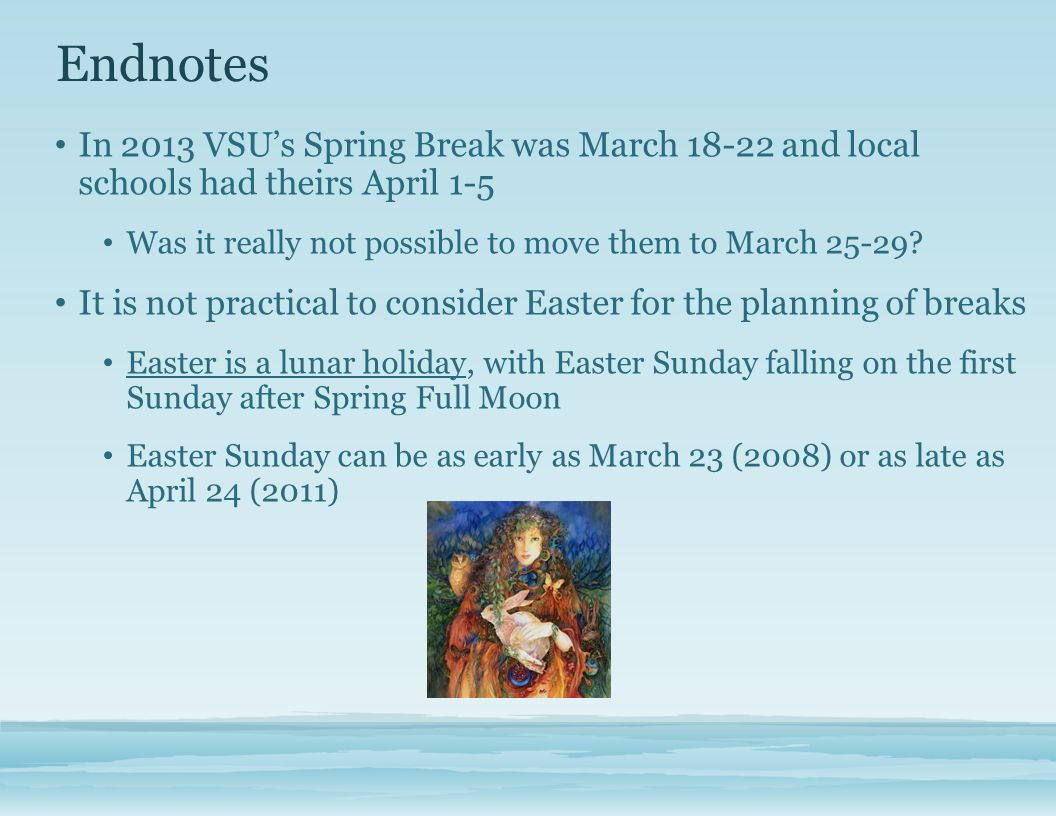 Endnotes

• In 2013 VSU's Spring Break was March 18-22 and local schools had theirs April 1-5

• Was it really not possible to move them to March 25-29?

• It is not practical to consider Easter for the planning of breaks

• Easter is a lunar holiday, with Easter Sunday falling on the first Sunday after Spring Full Moon

• Easter Sunday can be as early as March 23 (2008) or as late as April 24 (2011)